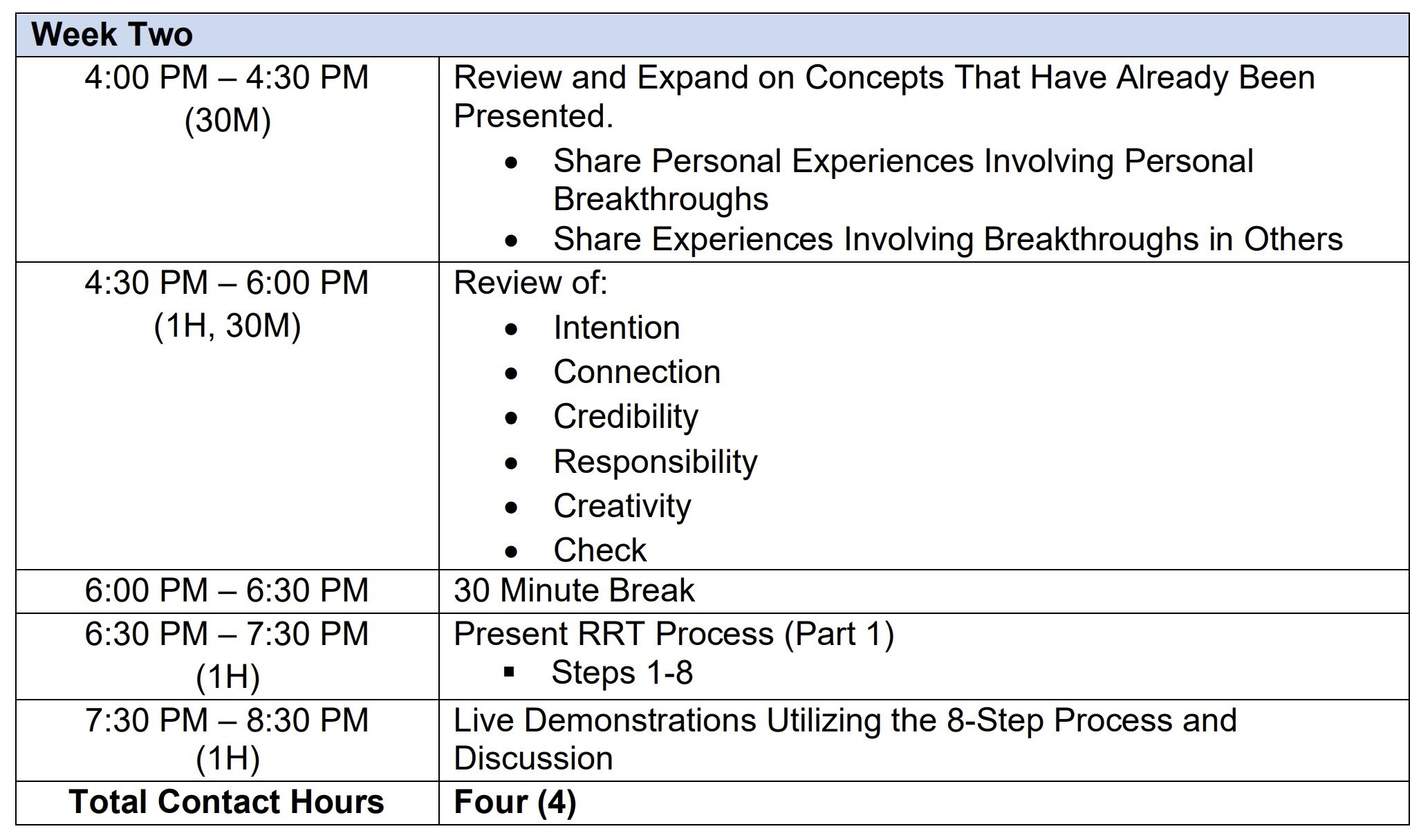 | Week Two | |
|---|---|
| 4:00 PM – 4:30 PM (30M) | Review and Expand on Concepts That Have Already Been Presented. • Share Personal Experiences Involving Personal Breakthroughs • Share Experiences Involving Breakthroughs in Others |
| 4:30 PM – 6:00 PM (1H, 30M) | Review of: • Intention • Connection • Credibility • Responsibility • Creativity • Check |
| 6:00 PM – 6:30 PM | 30 Minute Break |
| 6:30 PM – 7:30 PM (1H) | Present RRT Process (Part 1) ▪ Steps 1-8 |
| 7:30 PM – 8:30 PM (1H) | Live Demonstrations Utilizing the 8-Step Process and Discussion |
| **Total Contact Hours** | **Four (4)** |